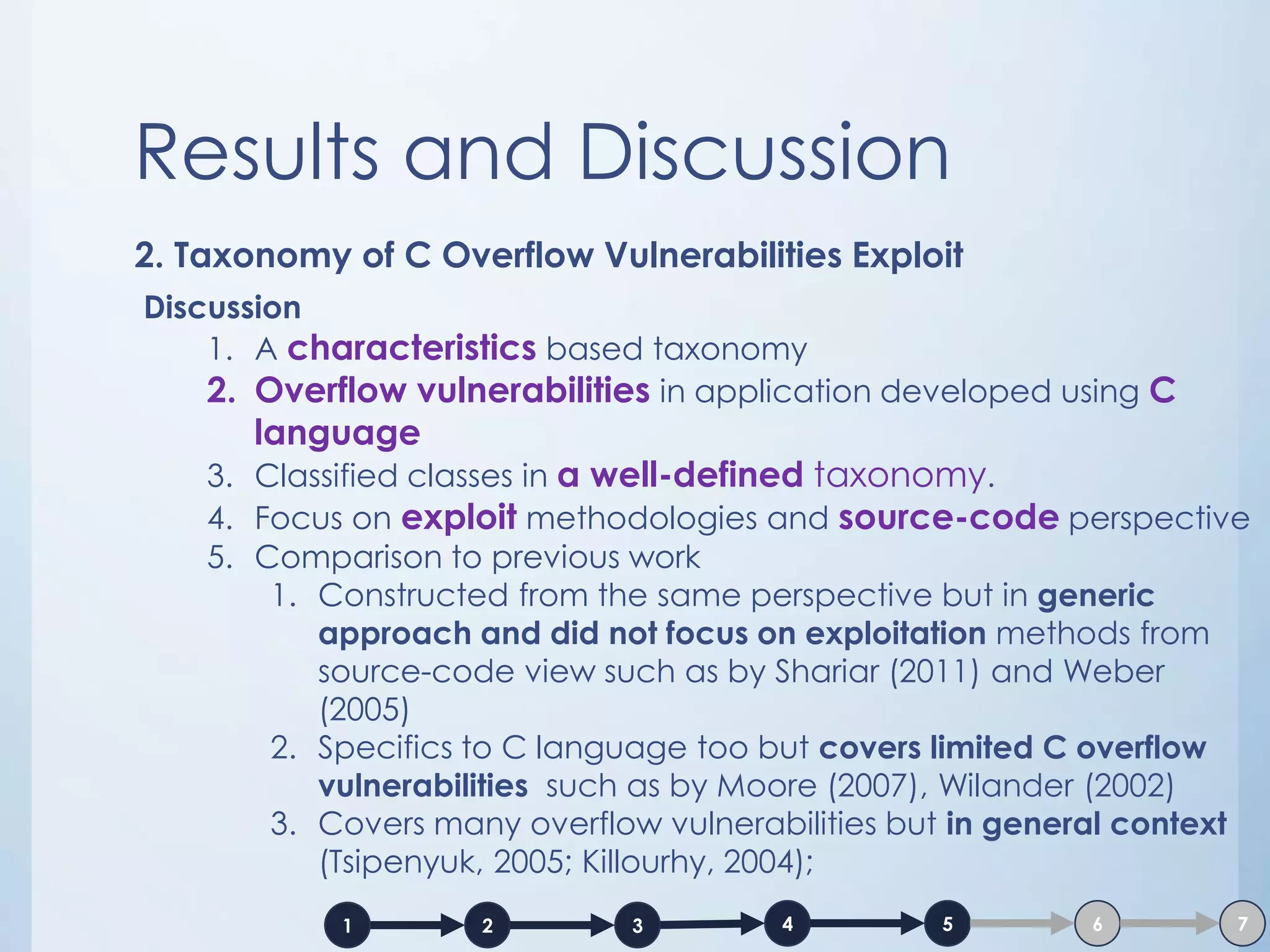 Results and Discussion

2. Taxonomy of C Overflow Vulnerabilities Exploit

Discussion

1. A characteristics based taxonomy
2. Overflow vulnerabilities in application developed using C language
3. Classified classes in a well-defined taxonomy.
4. Focus on exploit methodologies and source-code perspective
5. Comparison to previous work
 1. Constructed from the same perspective but in generic approach and did not focus on exploitation methods from source-code view such as by Shariar (2011) and Weber (2005)
 2. Specifics to C language too but covers limited C overflow vulnerabilities such as by Moore (2007), Wilander (2002)
 3. Covers many overflow vulnerabilities but in general context (Tsipenyuk, 2005; Killourhy, 2004);

1 2 3 4 5 6 7